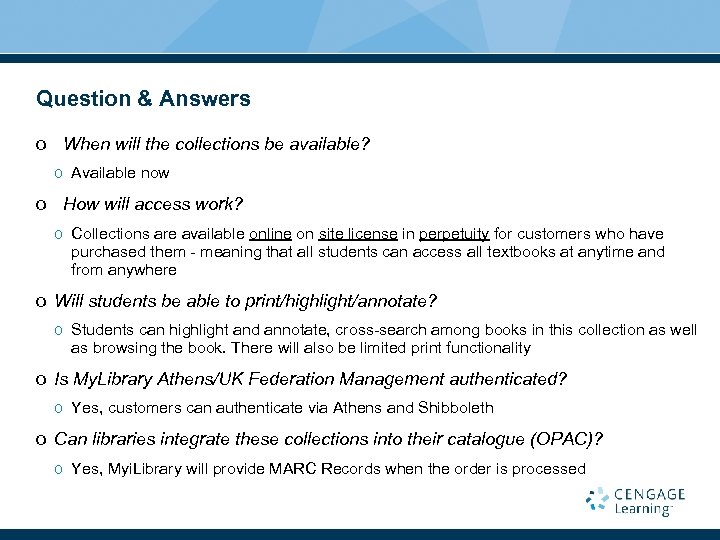 Question & Answers

o When will the collections be available?

o Available now

o How will access work?

o Collections are available online on site license in perpetuity for customers who have purchased them - meaning that all students can access all textbooks at anytime and from anywhere

o Will students be able to print/highlight/annotate?

o Students can highlight and annotate, cross-search among books in this collection as well as browsing the book. There will also be limited print functionality

o Is MyLibrary Athens/UK Federation Management authenticated?

o Yes, customers can authenticate via Athens and Shibboleth

o Can libraries integrate these collections into their catalogue (OPAC)?

o Yes, MyiLibrary will provide MARC Records when the order is processed

CENGAGE Learning